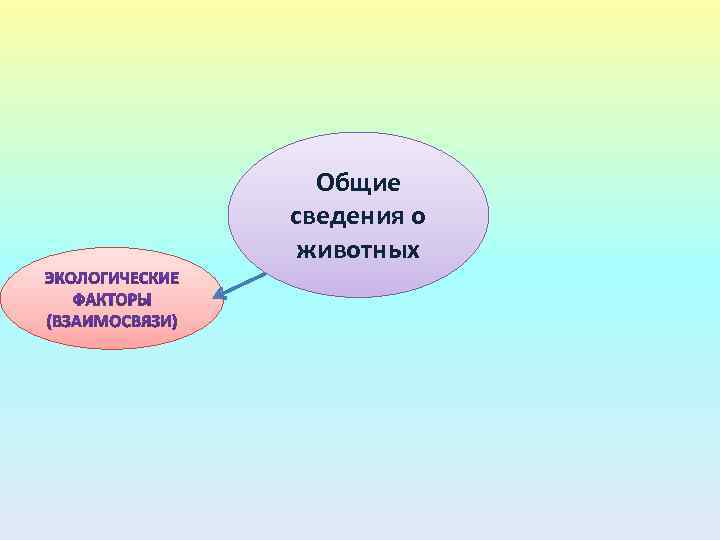 Общие сведения о животных

ЭКОЛОГИЧЕСКИЕ ФАКТОРЫ (ВЗАИМОСВЯЗИ)